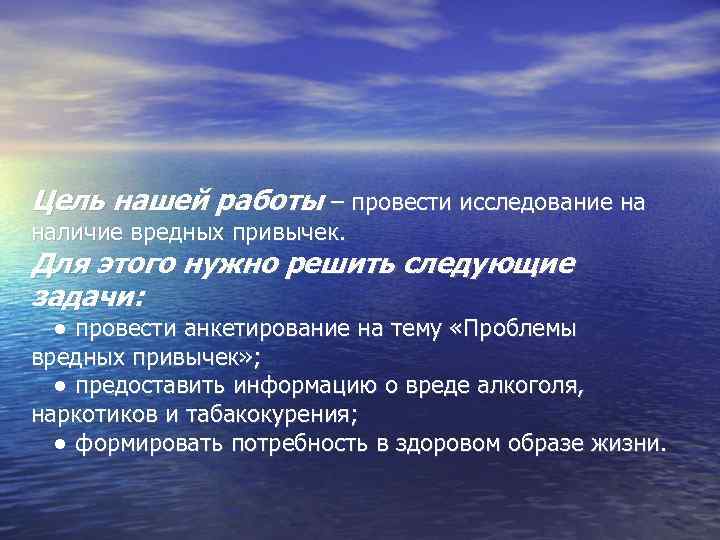 Цель нашей работы – провести исследование на наличие вредных привычек.
Для этого нужно решить следующие задачи:
● провести анкетирование на тему «Проблемы вредных привычек»;
● предоставить информацию о вреде алкоголя, наркотиков и табакокурения;
● формировать потребность в здоровом образе жизни.